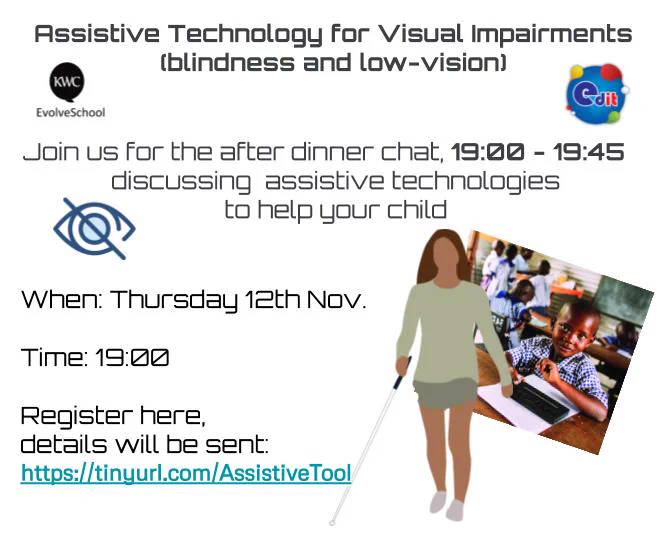 Assistive Technology for Visual Impairments (blindness and low-vision)

KWC
EvolveSchool

Edit

Join us for the after dinner chat, 19:00 - 19:45 discussing assistive technologies to help your child

When: Thursday 12th Nov.

Time: 19:00

Register here, details will be sent:
https://tinyurl.com/AssistiveTool